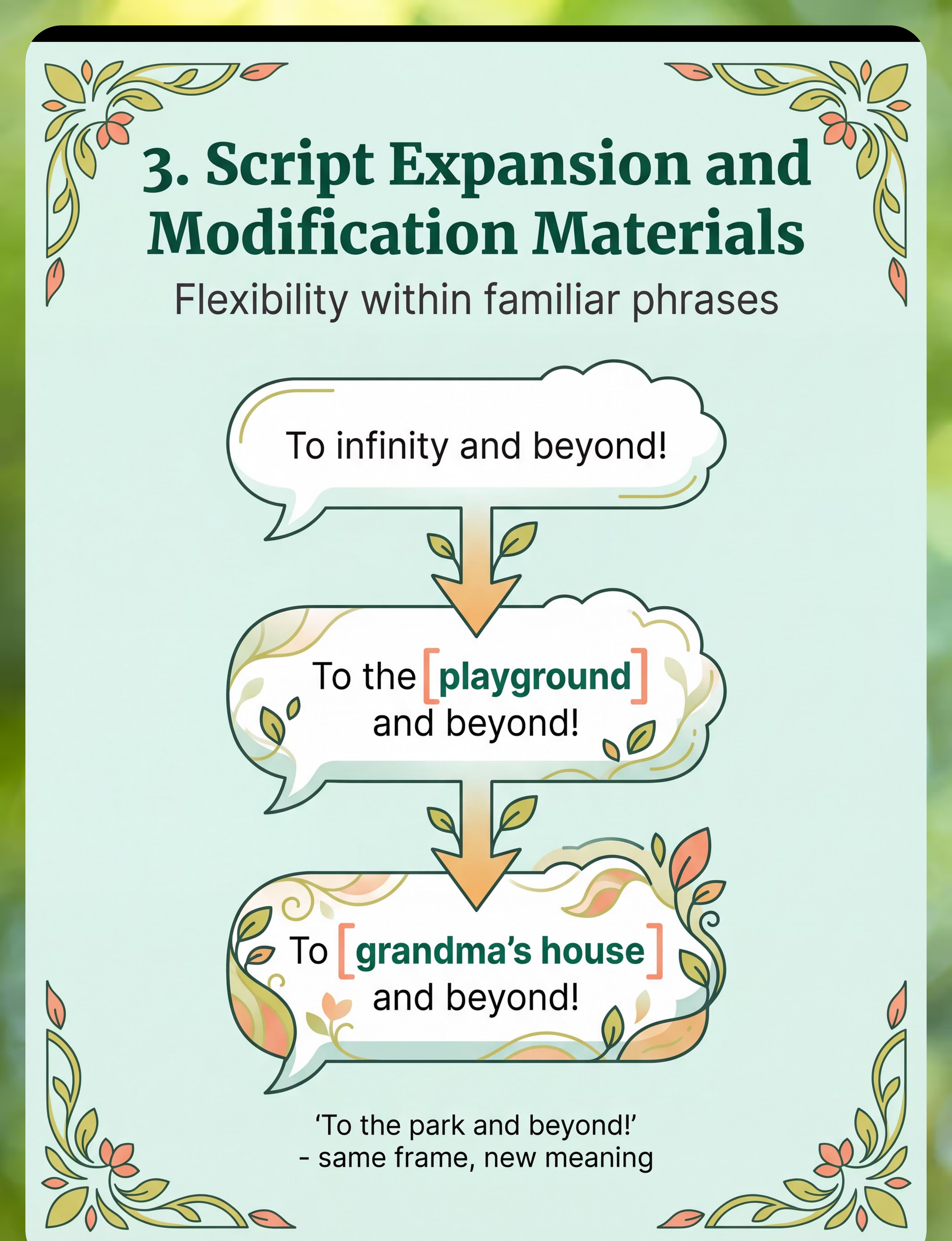 3. Script Expansion and Modification Materials

Flexibility within familiar phrases

To infinity and beyond!

To the [playground] and beyond!

To [grandma's house] and beyond!

'To the park and beyond!'
- same frame, new meaning